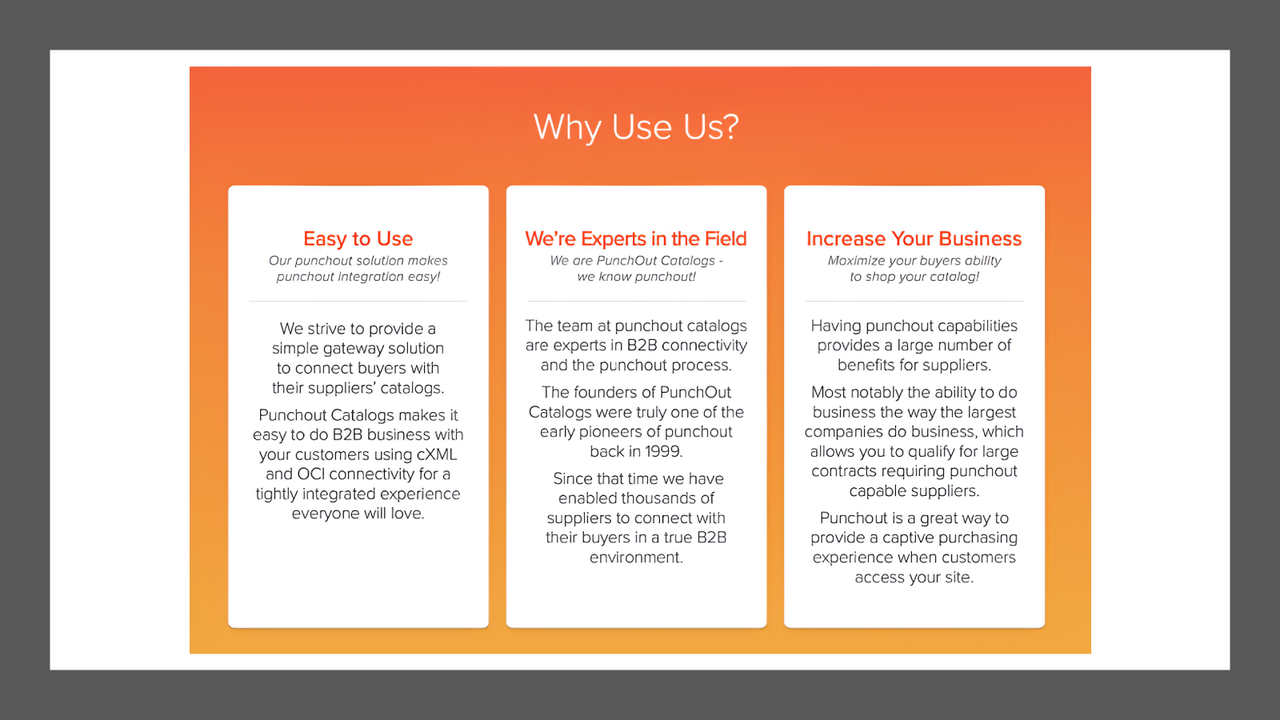 Why Use Us?

Easy to Use

Our punchout solution makes punchout integration easy!

We strive to provide a simple gateway solution to connect buyers with their suppliers' catalogs.

Punchout Catalogs makes it easy to do B2B business with your customers using cXML and OCI connectivity for a tightly integrated experience everyone will love.

We're Experts in the Field

We are PunchOut Catalogs - we know punchout!

The team at punchout catalogs are experts in B2B connectivity and the punchout process.

The founders of PunchOut Catalogs were truly one of the early pioneers of punchout back in 1999.

Since that time we have enabled thousands of suppliers to connect with their buyers in a true B2B environment.

Increase Your Business

Maximize your buyers ability to shop your catalog!

Having punchout capabilities provides a large number of benefits for suppliers.

Most notably the ability to do business the way the largest companies do business, which allows you to qualify for large contracts requiring punchout capable suppliers.

Punchout is a great way to provide a captive purchasing experience when customers access your site.